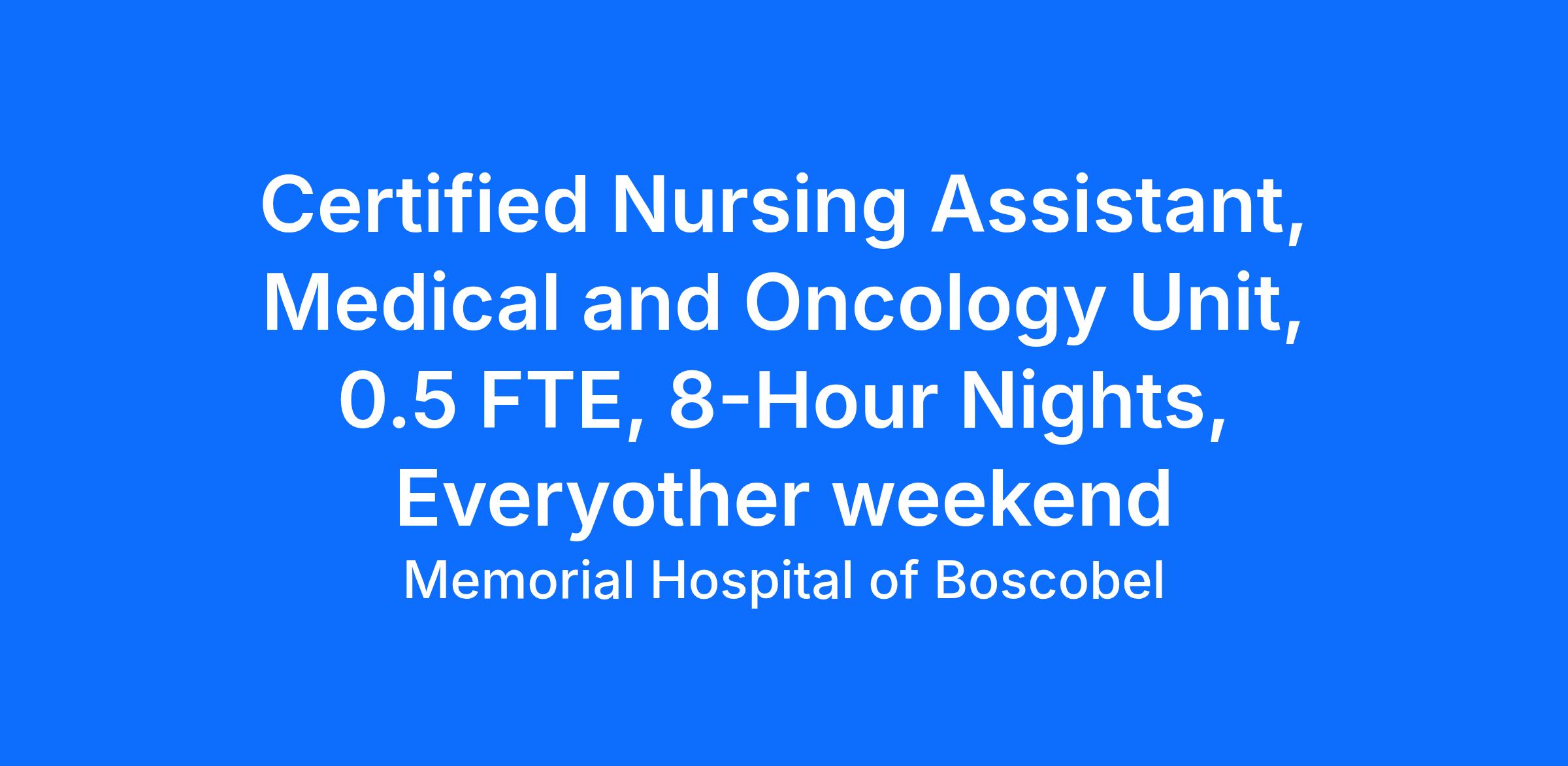 Certified Nursing Assistant, Medical and Oncology Unit, 0.5 FTE, 8-Hour Nights, Everyother weekend

Memorial Hospital of Boscobel